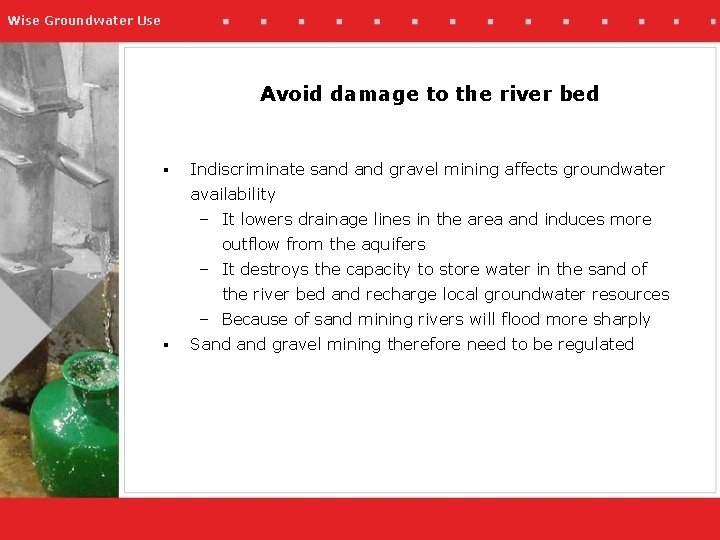 Wise Groundwater Use

Avoid damage to the river bed

▪ Indiscriminate sand and gravel mining affects groundwater availability
– It lowers drainage lines in the area and induces more outflow from the aquifers
– It destroys the capacity to store water in the sand of the river bed and recharge local groundwater resources
– Because of sand mining rivers will flood more sharply
▪ Sand and gravel mining therefore need to be regulated